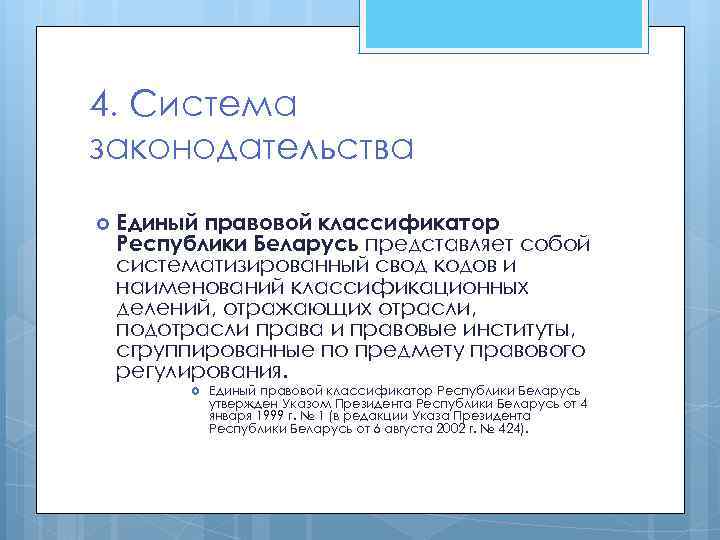 4. Система законодательства

Единый правовой классификатор Республики Беларусь представляет собой систематизированный свод кодов и наименований классификационных делений, отражающих отрасли, подотрасли права и правовые институты, сгруппированные по предмету правового регулирования.

Единый правовой классификатор Республики Беларусь утвержден Указом Президента Республики Беларусь от 4 января 1999 г. № 1 (в редакции Указа Президента Республики Беларусь от 6 августа 2002 г. № 424).